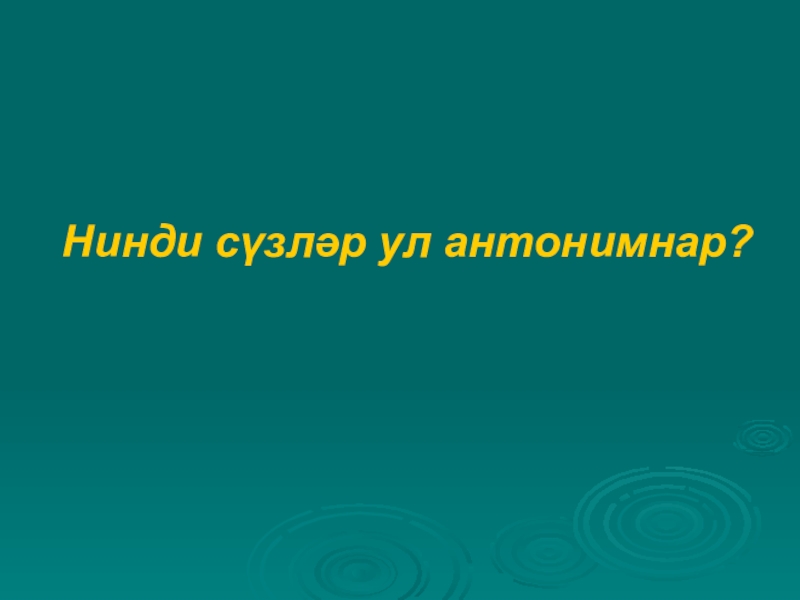 Нинди сүзләр ул антонимнар?